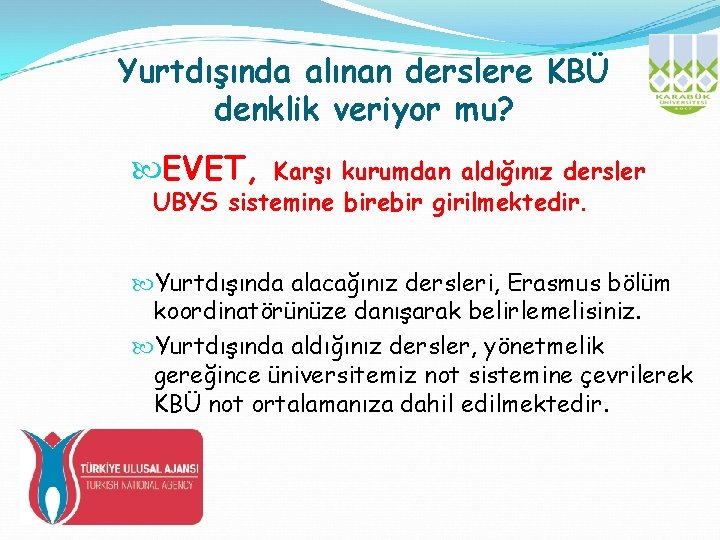 Yurtdışında alınan derslere KBÜ denklik veriyor mu?

KARABÜK ÜNİVERSİTESİ 2007

EVET, Karşı kurumdan aldığınız dersler UBYS sistemine birebir girilmektedir.

Yurtdışında alacağınız dersleri, Erasmus bölüm koordinatörünüze danışarak belirlemelisiniz.

Yurtdışında aldığınız dersler, yönetmelik gereğince üniversitemiz not sistemine çevrilerek KBÜ not ortalamanıza dahil edilmektedir.

TÜRKİYE ULUSAL AJANSI
TURKISH NATIONAL AGENCY